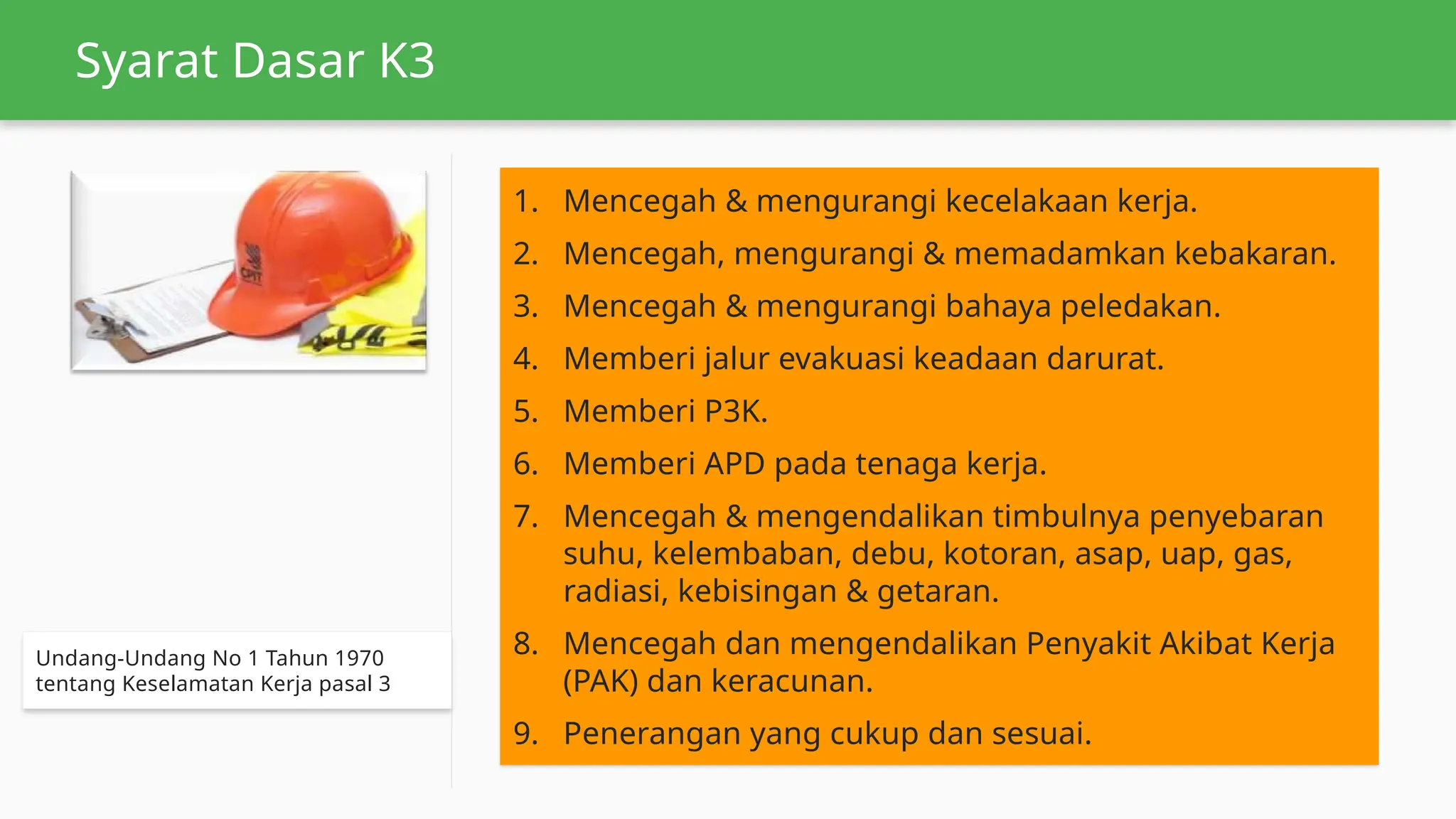 Syarat Dasar K3

Undang-Undang No 1 Tahun 1970 tentang Keselamatan Kerja pasal 3

1. Mencegah & mengurangi kecelakaan kerja.
2. Mencegah, mengurangi & memadamkan kebakaran.
3. Mencegah & mengurangi bahaya peledakan.
4. Memberi jalur evakuasi keadaan darurat.
5. Memberi P3K.
6. Memberi APD pada tenaga kerja.
7. Mencegah & mengendalikan timbulnya penyebaran suhu, kelembaban, debu, kotoran, asap, uap, gas, radiasi, kebisingan & getaran.
8. Mencegah dan mengendalikan Penyakit Akibat Kerja (PAK) dan keracunan.
9. Penerangan yang cukup dan sesuai.